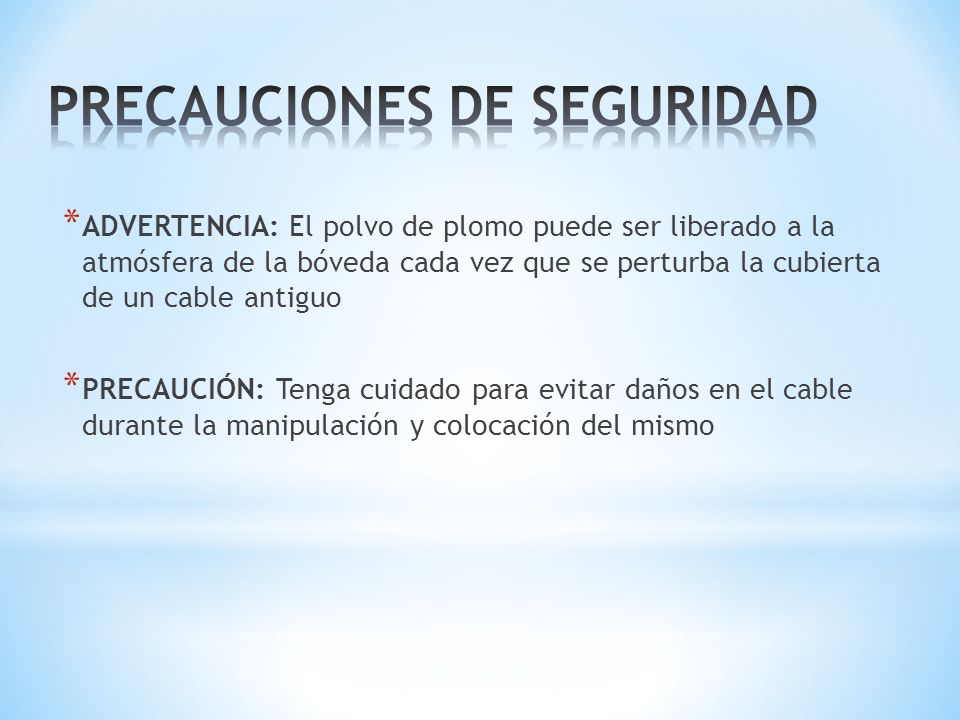 PRECAUCIONES DE SEGURIDAD

* ADVERTENCIA: El polvo de plomo puede ser liberado a la atmósfera de la bóveda cada vez que se perturba la cubierta de un cable antiguo

* PRECAUCIÓN: Tenga cuidado para evitar daños en el cable durante la manipulación y colocación del mismo